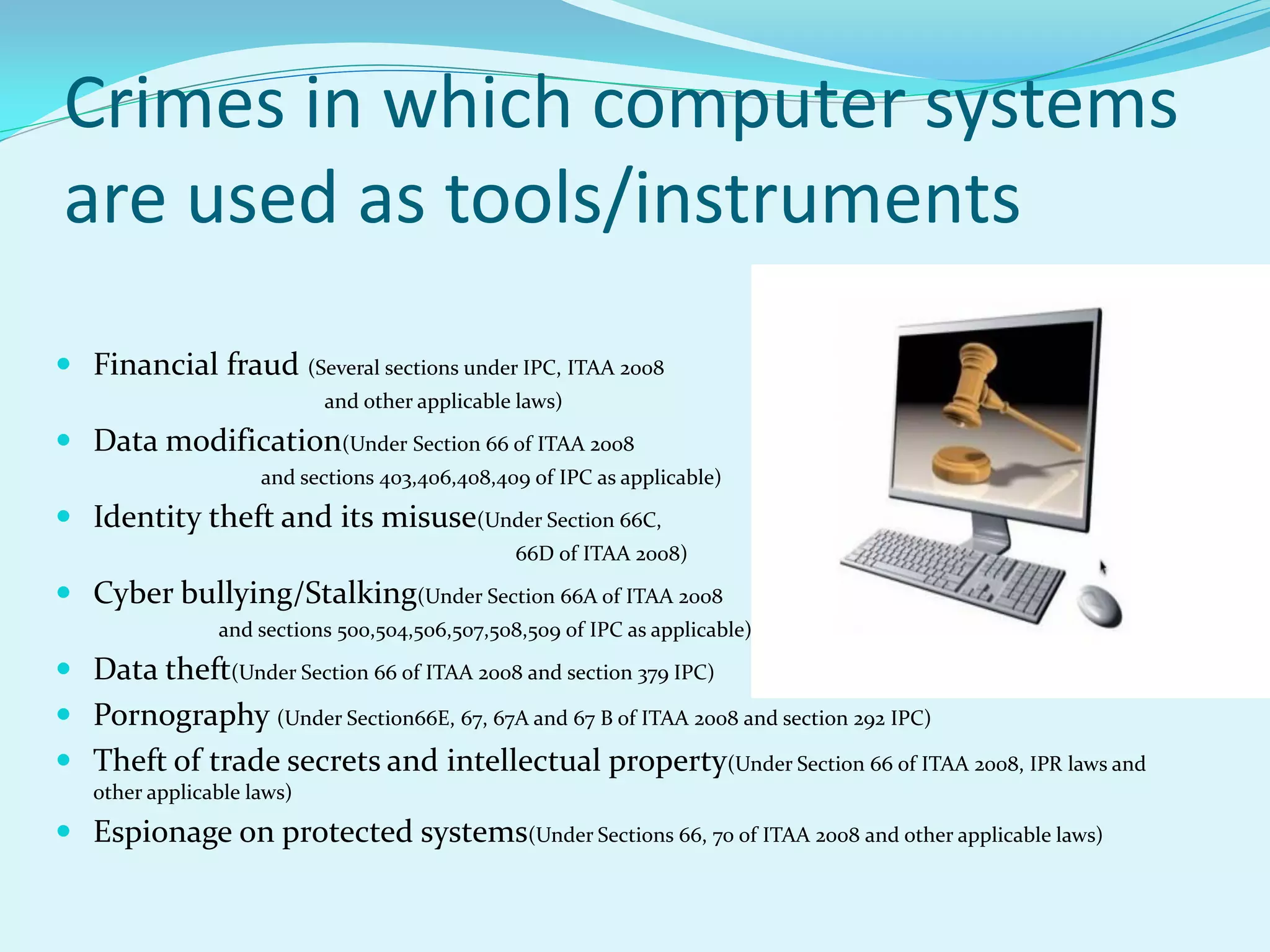 Crimes in which computer systems are used as tools/instruments

- Financial fraud (Several sections under IPC, ITAA 2008 and other applicable laws)
- Data modification(Under Section 66 of ITAA 2008 and sections 403,406,408,409 of IPC as applicable)
- Identity theft and its misuse(Under Section 66C, 66D of ITAA 2008)
- Cyber bullying/Stalking(Under Section 66A of ITAA 2008 and sections 500,504,506,507,508,509 of IPC as applicable)
- Data theft(Under Section 66 of ITAA 2008 and section 379 IPC)
- Pornography (Under Section66E, 67, 67A and 67 B of ITAA 2008 and section 292 IPC)
- Theft of trade secrets and intellectual property(Under Section 66 of ITAA 2008, IPR laws and other applicable laws)
- Espionage on protected systems(Under Sections 66, 70 of ITAA 2008 and other applicable laws)